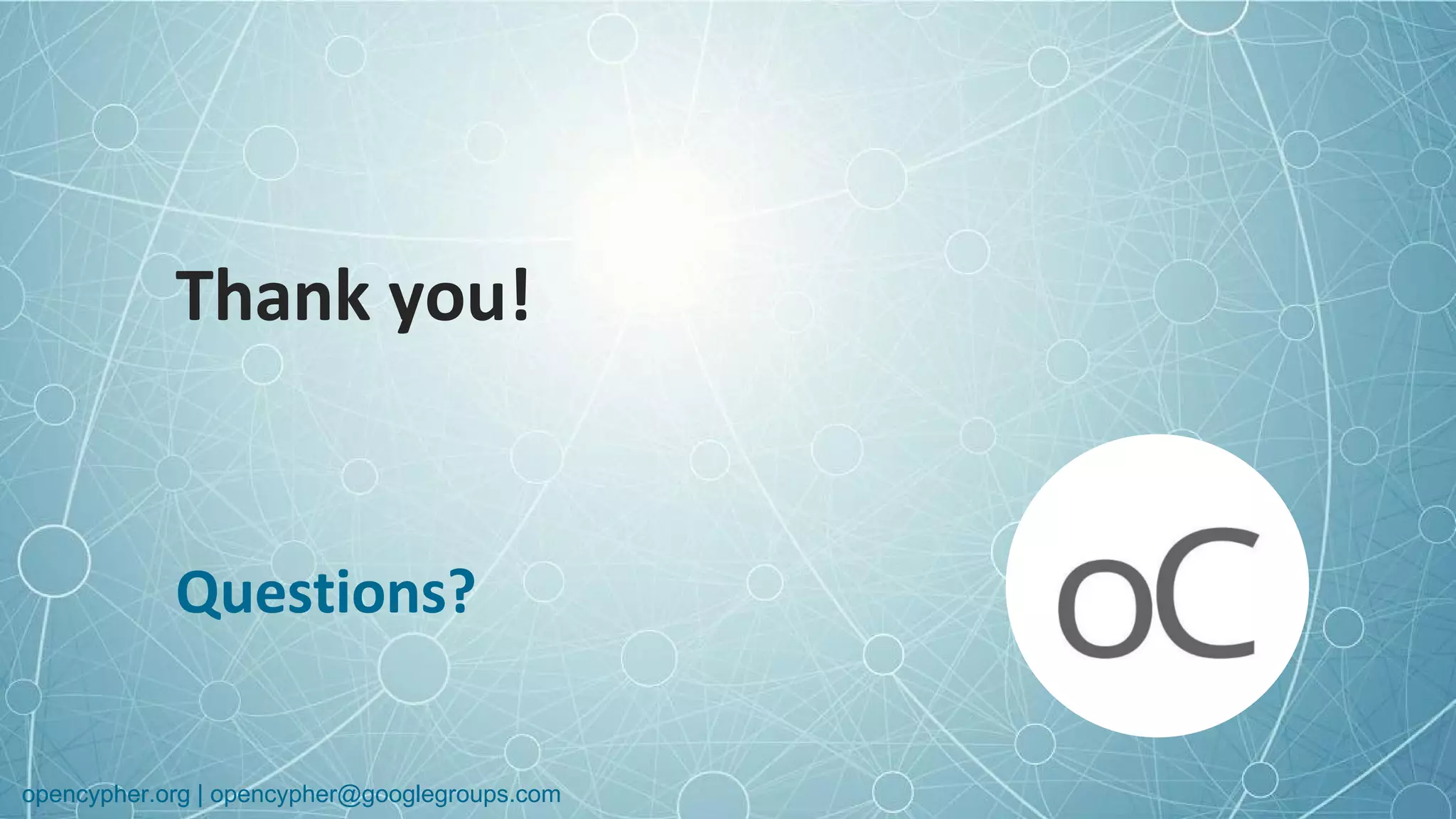 Thank you!

Questions?

oC

opencypher.org | opencypher@googlegroups.com